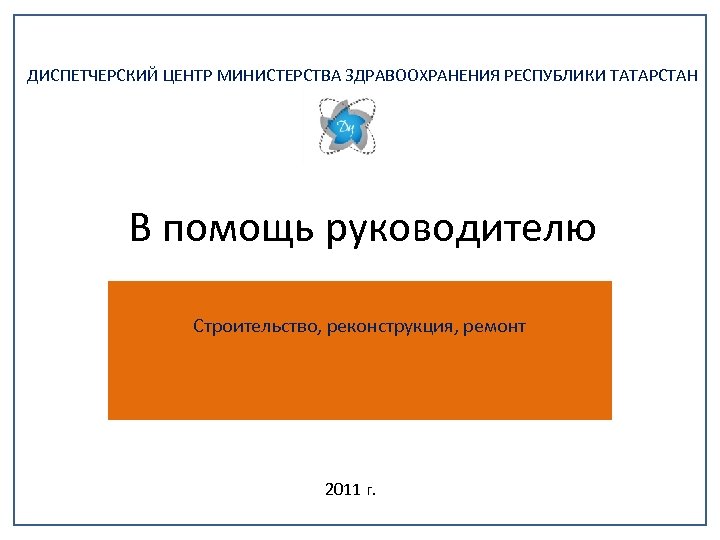 ДИСПЕТЧЕРСКИЙ ЦЕНТР МИНИСТЕРСТВА ЗДРАВООХРАНЕНИЯ РЕСПУБЛИКИ ТАТАРСТАН

Дц

В помощь руководителю

Строительство, реконструкция, ремонт

2011 г.